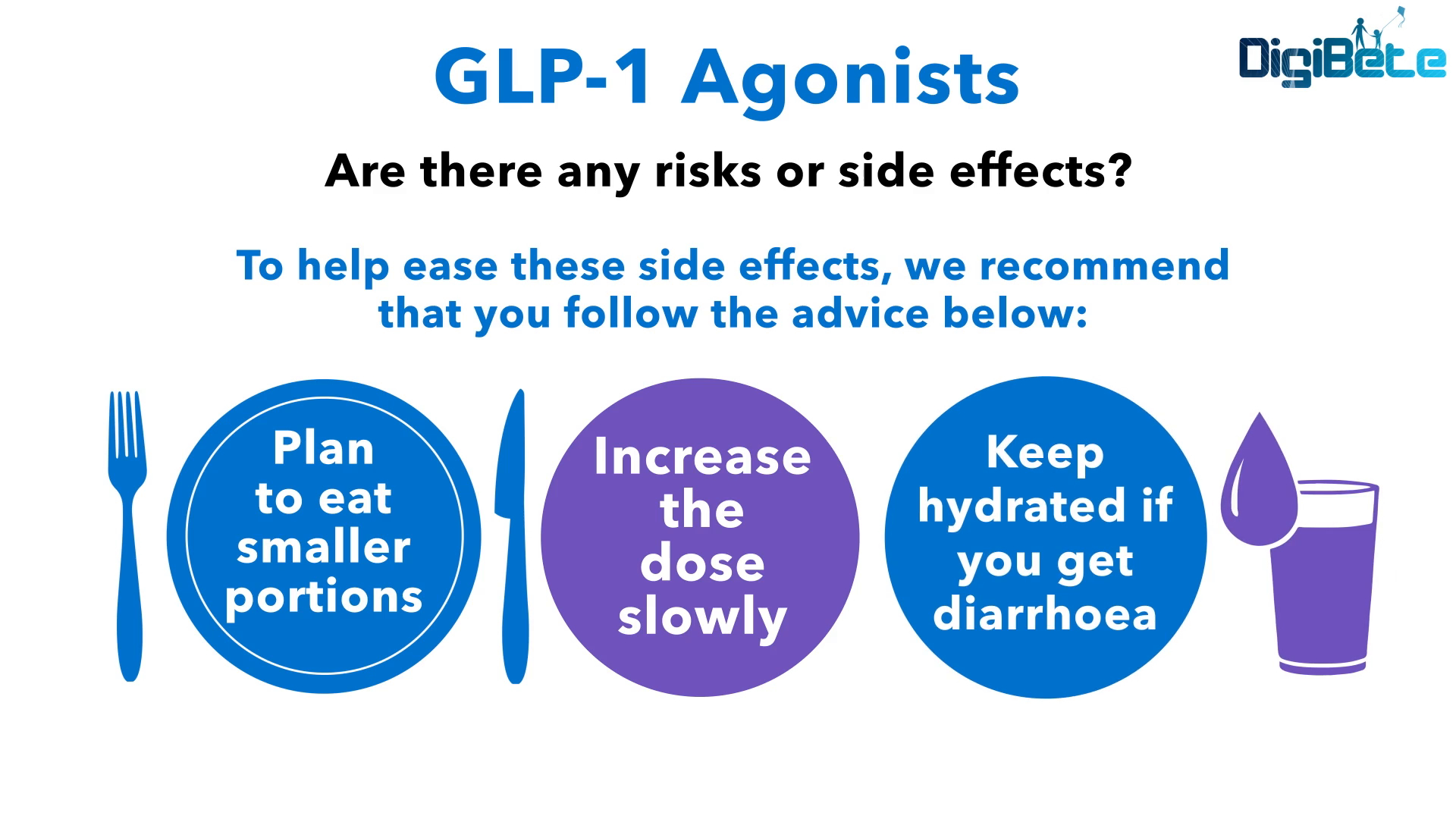 GLP-1 Agonists

DigiBete

Are there any risks or side effects?

To help ease these side effects, we recommend that you follow the advice below:

Plan to eat smaller portions

Increase the dose slowly

Keep hydrated if you get diarrhoea